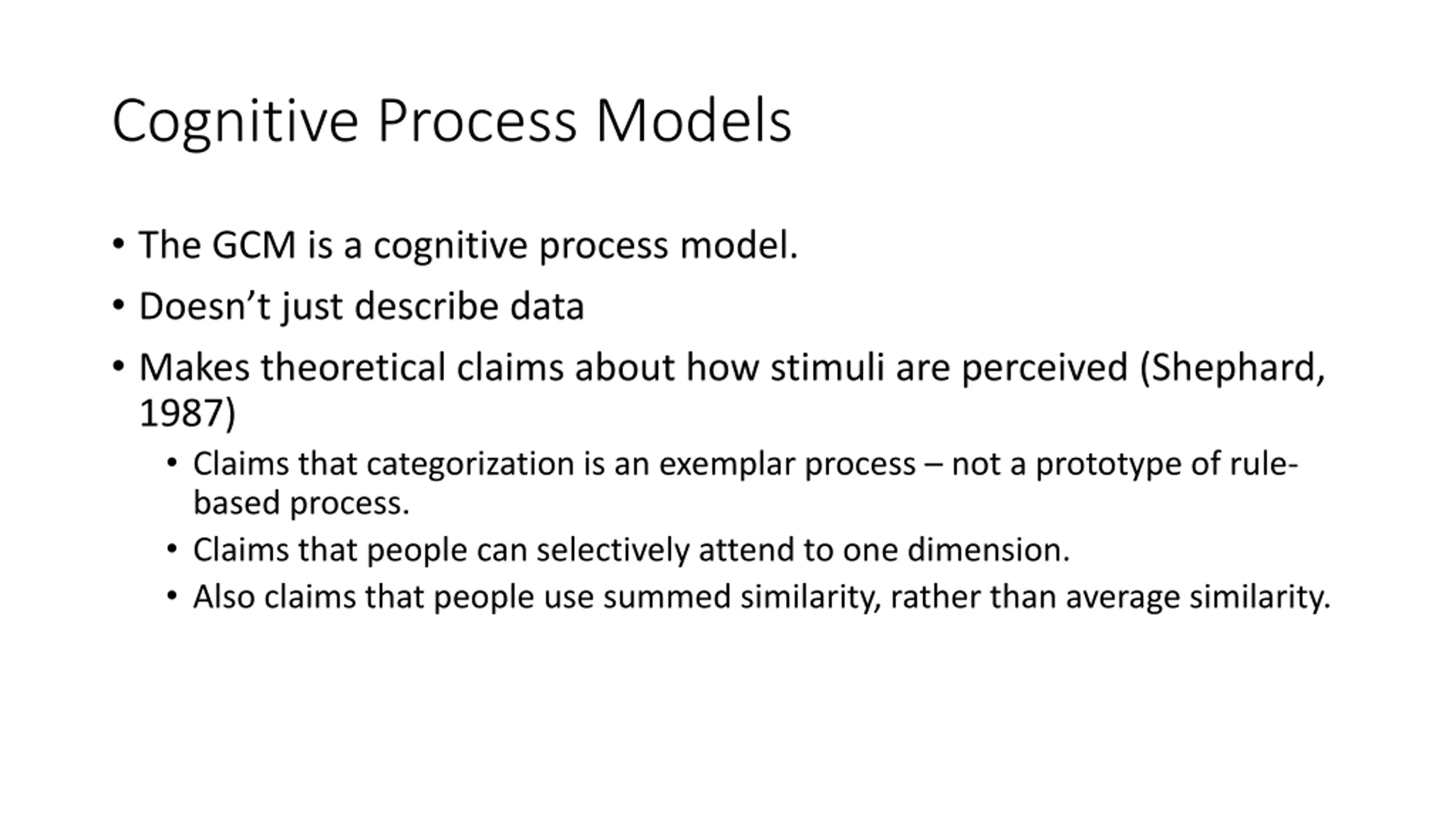 Cognitive Process Models

• The GCM is a cognitive process model.
• Doesn't just describe data
• Makes theoretical claims about how stimuli are perceived (Shephard, 1987)
  • Claims that categorization is an exemplar process – not a prototype of rule-based process.
  • Claims that people can selectively attend to one dimension.
  • Also claims that people use summed similarity, rather than average similarity.